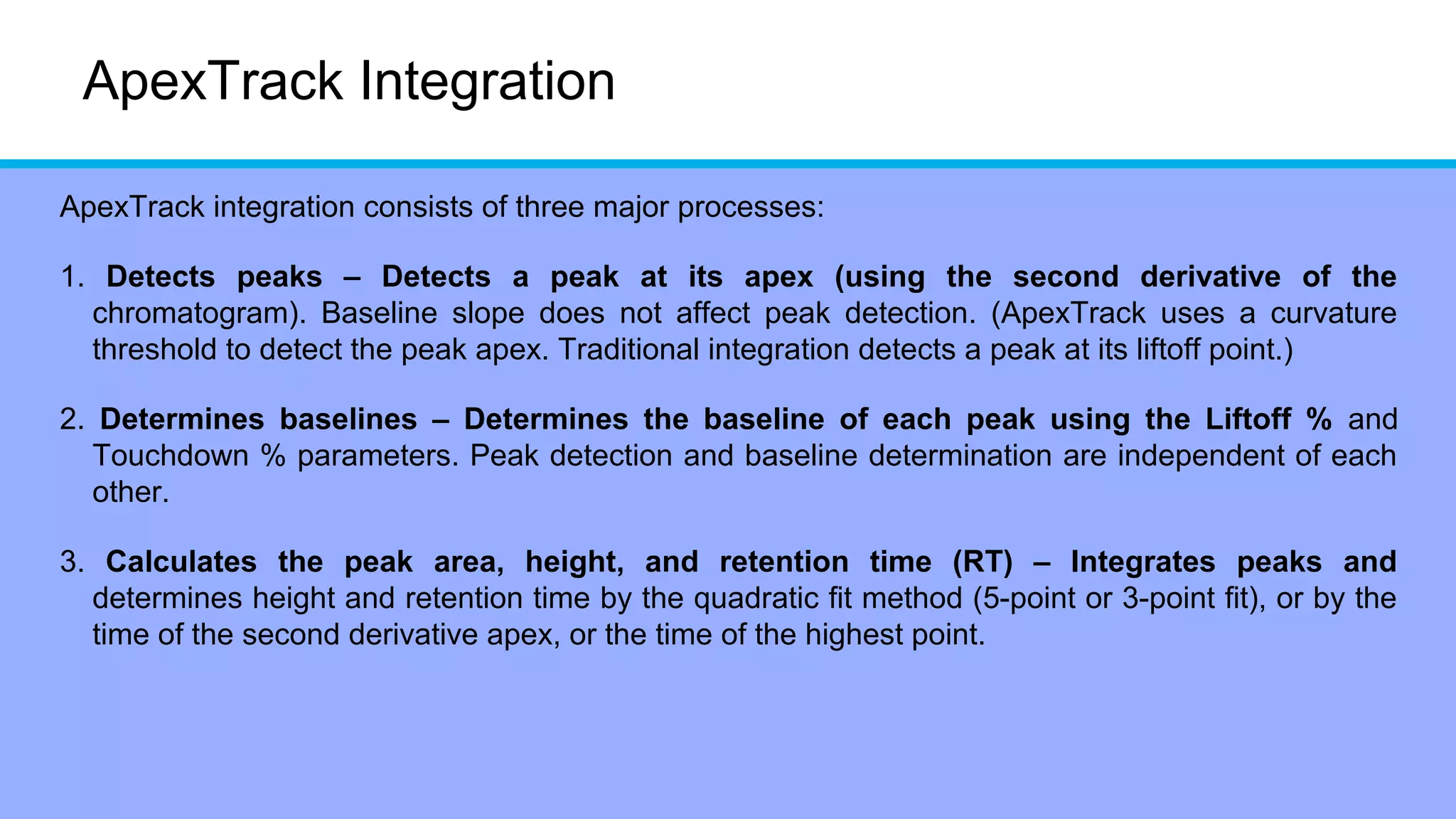 ApexTrack Integration

ApexTrack integration consists of three major processes:

1. Detects peaks – Detects a peak at its apex (using the second derivative of the chromatogram). Baseline slope does not affect peak detection. (ApexTrack uses a curvature threshold to detect the peak apex. Traditional integration detects a peak at its liftoff point.)

2. Determines baselines – Determines the baseline of each peak using the Liftoff % and Touchdown % parameters. Peak detection and baseline determination are independent of each other.

3. Calculates the peak area, height, and retention time (RT) – Integrates peaks and determines height and retention time by the quadratic fit method (5-point or 3-point fit), or by the time of the second derivative apex, or the time of the highest point.